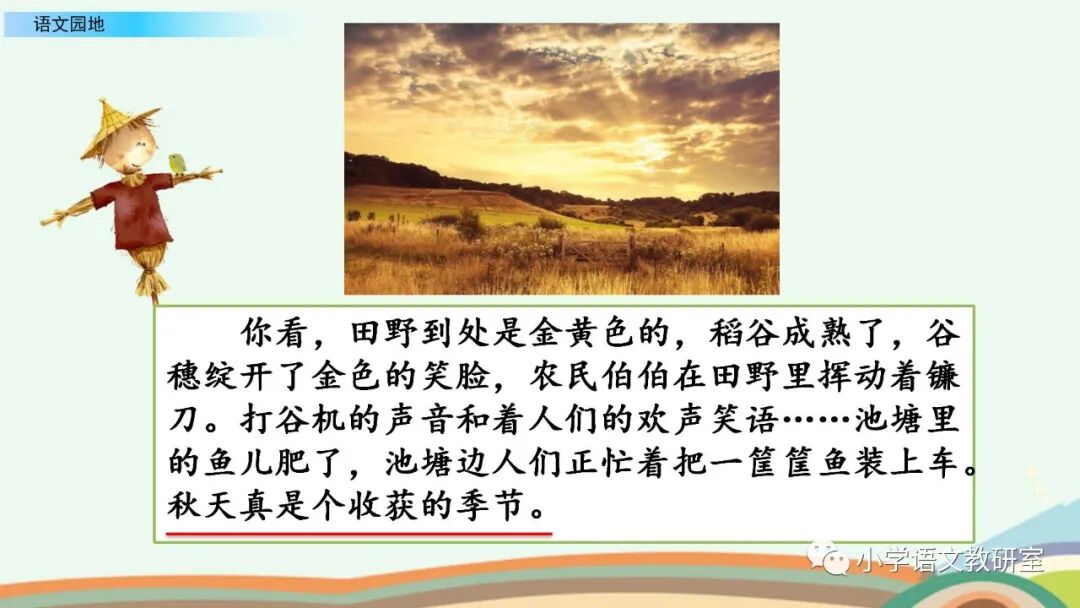 语文园地

你看，田野到处是金黄色的，稻谷成熟了，谷穗绽开了金色的笑脸，农民伯伯在田野里挥动着镰刀。打谷机的声音和着人们的欢声笑语……池塘里的鱼儿肥了，池塘边人们正忙着把一筐筐鱼装上车。秋天真是个收获的季节。

小学语文教研室